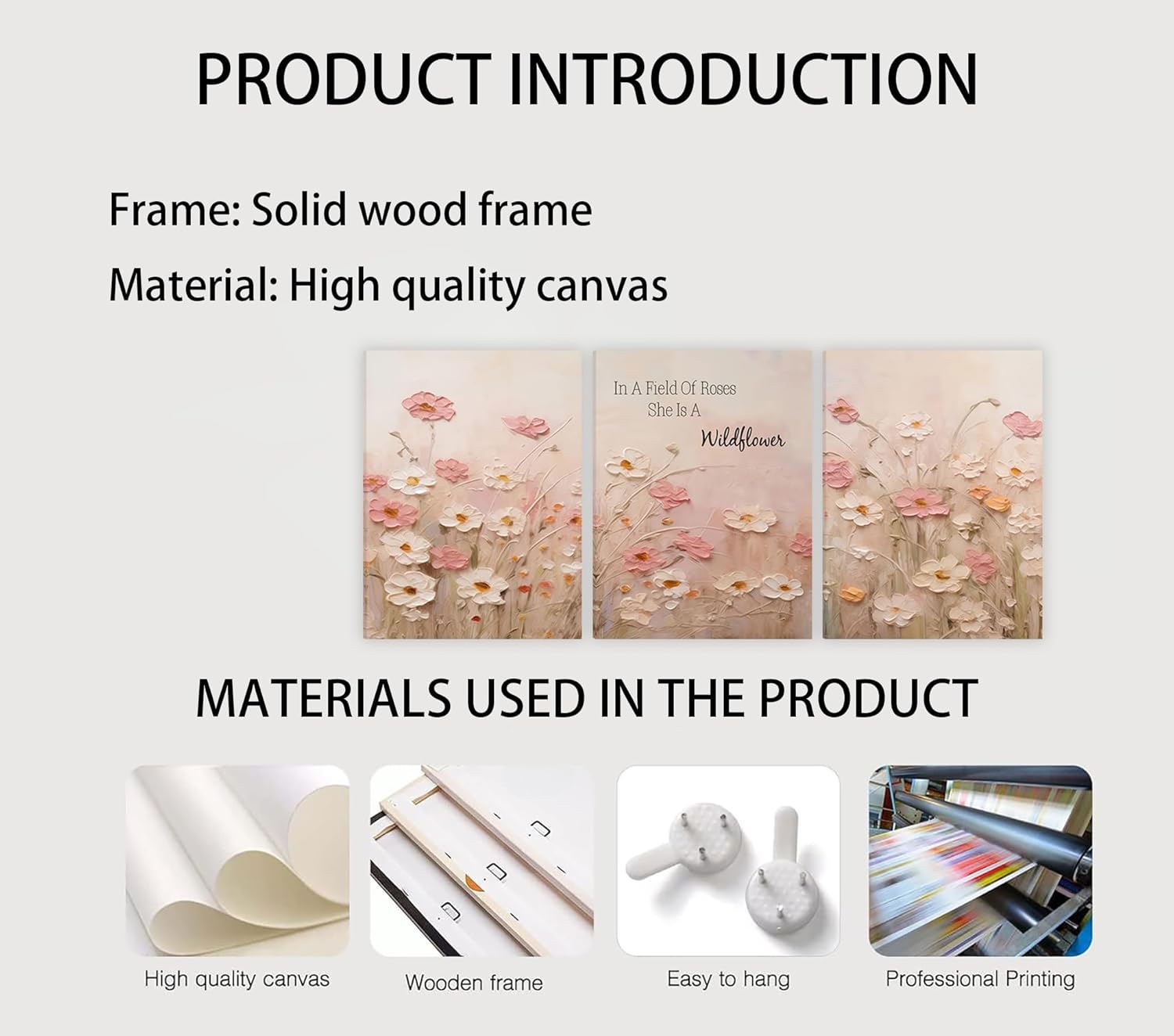 PRODUCT INTRODUCTION

Frame: Solid wood frame

Material: High quality canvas

In A Field Of Roses
She Is A
Wildflower

MATERIALS USED IN THE PRODUCT

High quality canvas

Wooden frame

Easy to hang

Professional Printing